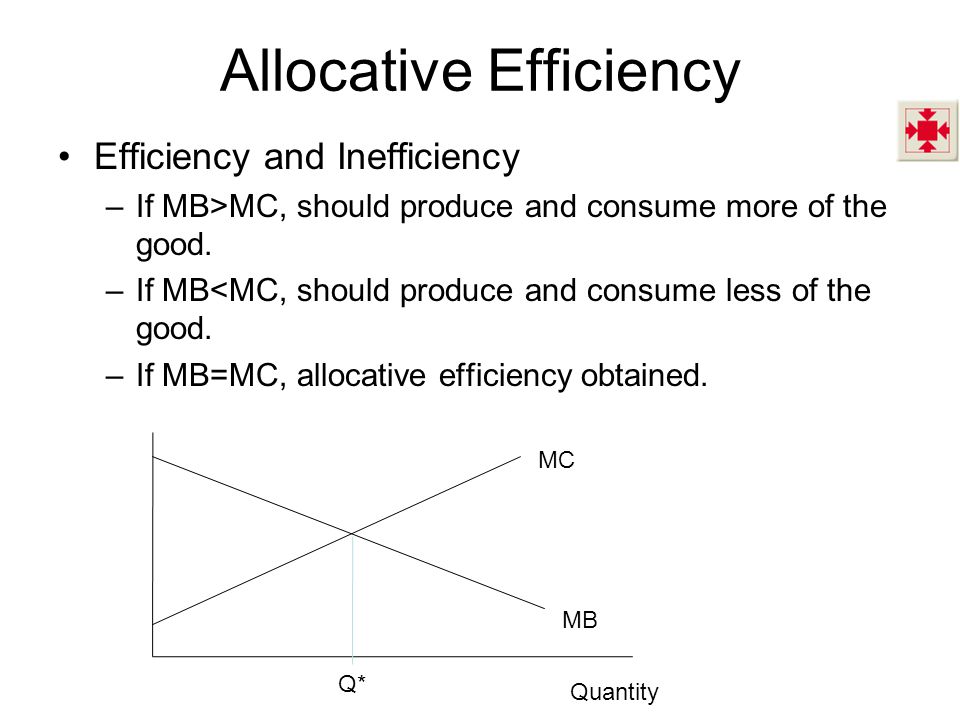 Allocative Efficiency

• Efficiency and Inefficiency
– If MB>MC, should produce and consume more of the good.
– If MB<MC, should produce and consume less of the good.
– If MB=MC, allocative efficiency obtained.

MC
MB
Q*
Quantity